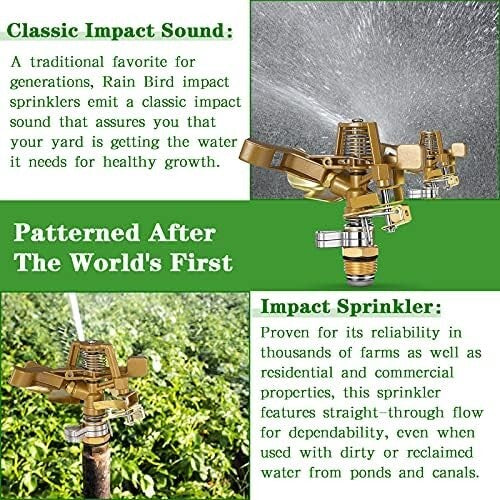 Classic Impact Sound:

A traditional favorite for generations, Rain Bird impact sprinklers emit a classic impact sound that assures you that your yard is getting the water it needs for healthy growth.

Patterned After The World's First

Impact Sprinkler:

Proven for its reliability in thousands of farms as well as residential and commercial properties, this sprinkler features straight-through flow for dependability, even when used with dirty or reclaimed water from ponds and canals.